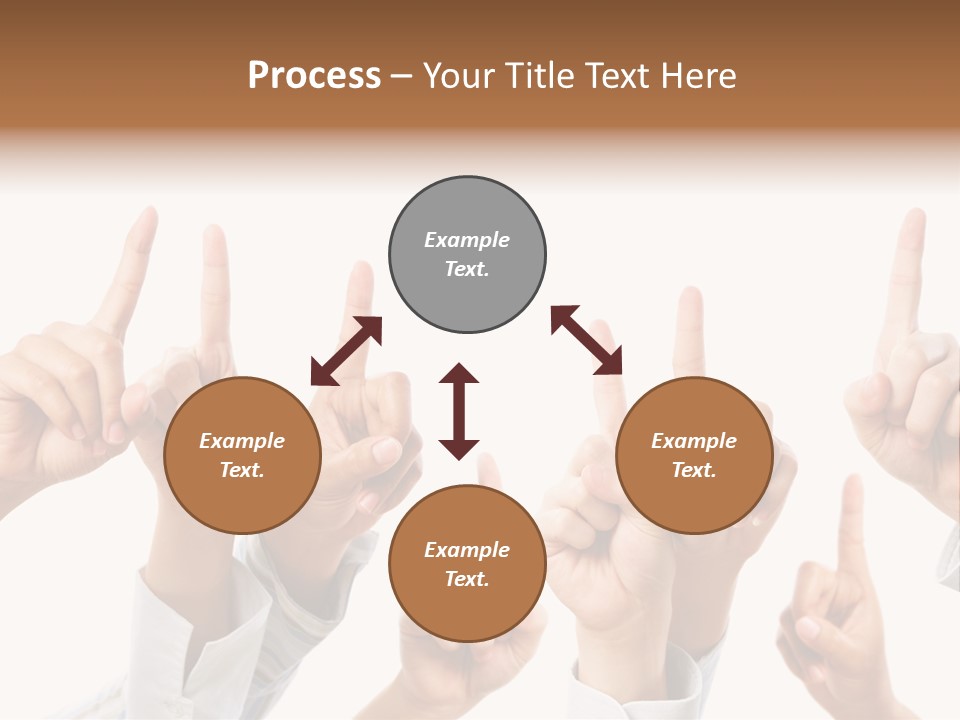 Process – Your Title Text Here

Example Text.

Example Text.

Example Text.

Example Text.